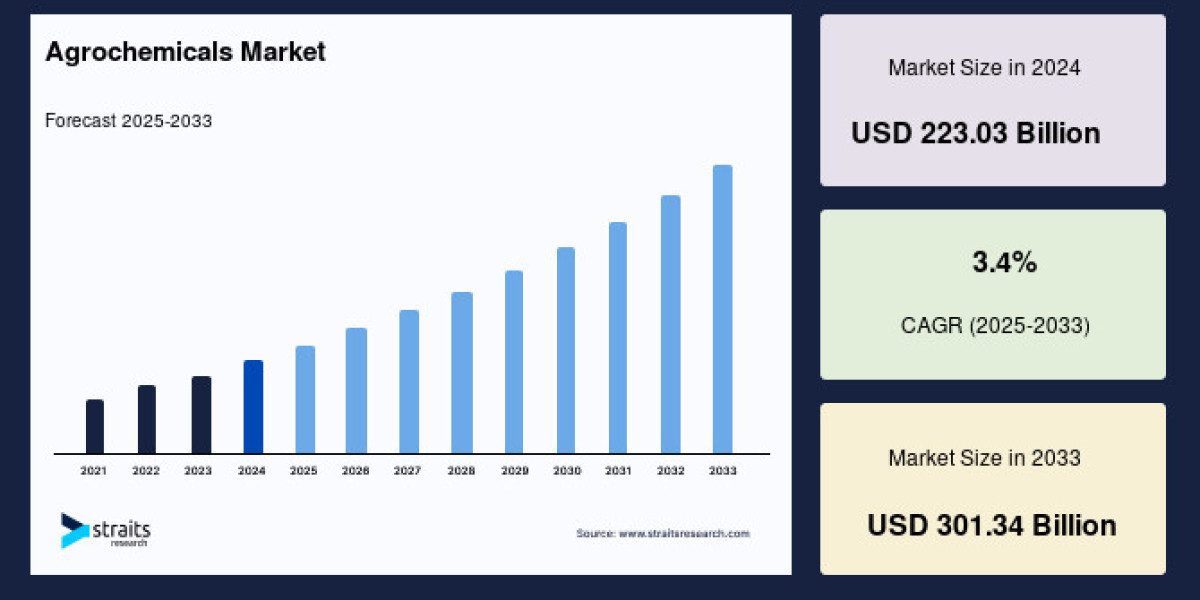 Agrochemicals Market

Forecast 2025-2033

2021 2022 2023 2024 2025 2026 2027 2028 2029 2030 2031 2032 2033

straits research

Source: www.straitsresearch.com

Market Size in 2024

USD 223.03 Billion

3.4%

CAGR (2025-2033)

Market Size in 2033

USD 301.34 Billion